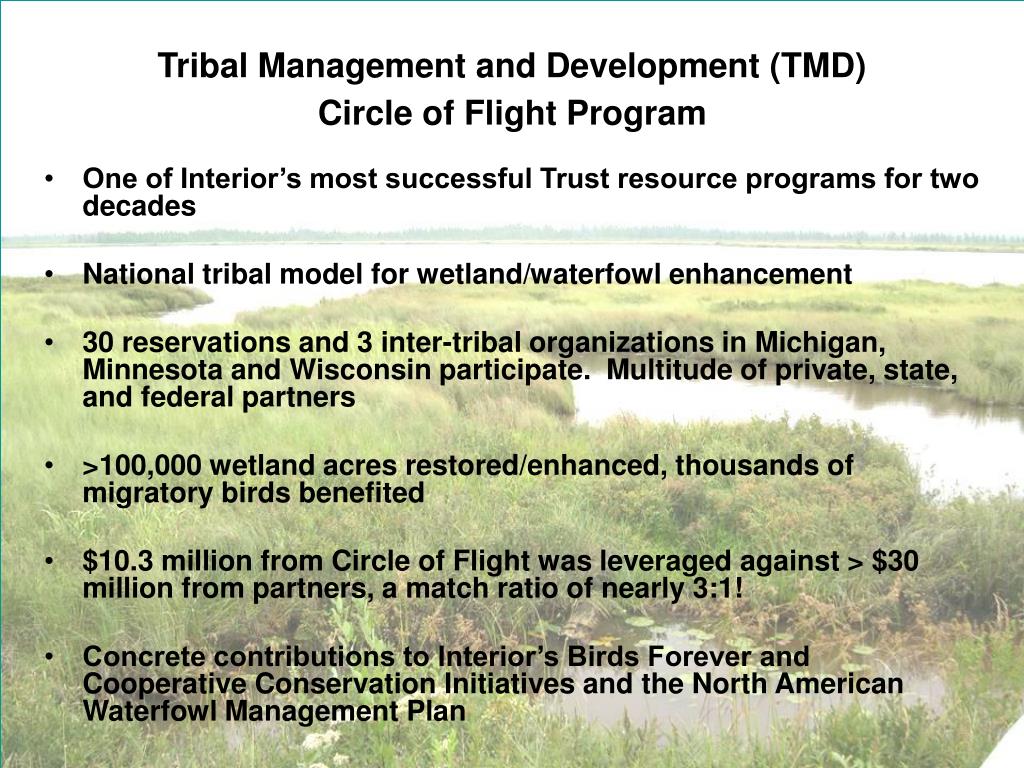 Tribal Management and Development (TMD)
Circle of Flight Program

• One of Interior's most successful Trust resource programs for two decades

• National tribal model for wetland/waterfowl enhancement

• 30 reservations and 3 inter-tribal organizations in Michigan, Minnesota and Wisconsin participate. Multitude of private, state, and federal partners

• >100,000 wetland acres restored/enhanced, thousands of migratory birds benefited

• \$10.3 million from Circle of Flight was leveraged against > \$30 million from partners, a match ratio of nearly 3:1!

• Concrete contributions to Interior's Birds Forever and Cooperative Conservation Initiatives and the North American Waterfowl Management Plan